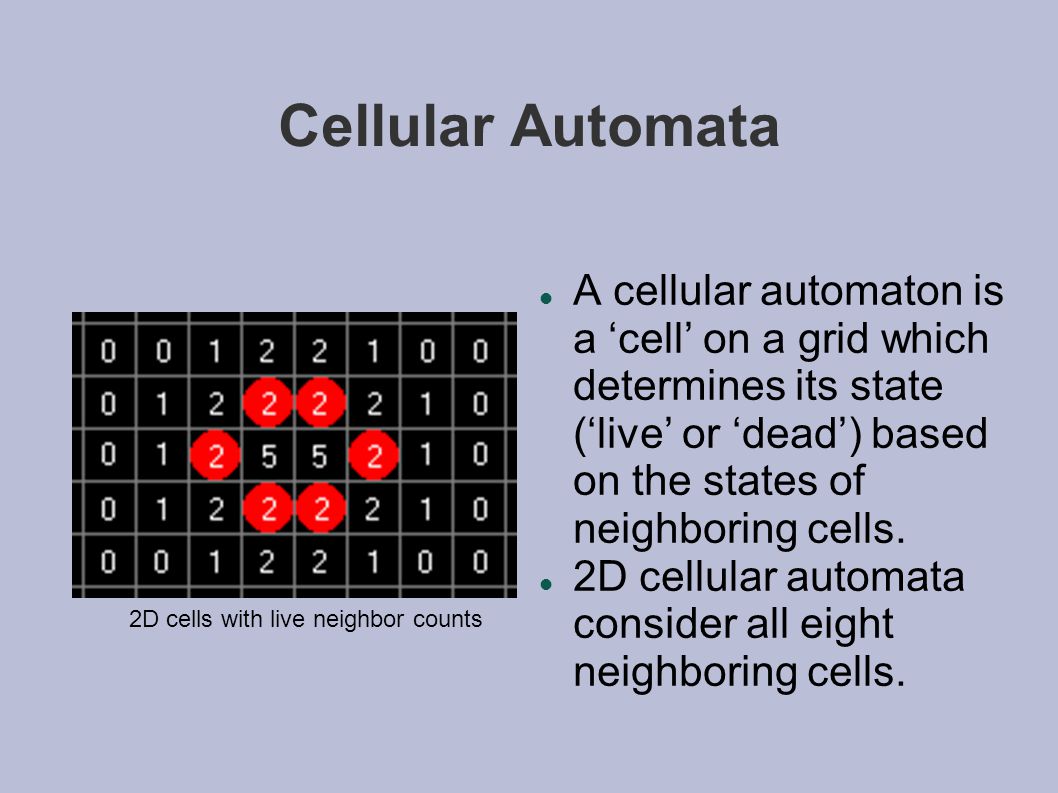 Cellular Automata

| 0 | 0 | 1 | 2 | 2 | 1 | 0 | 0 |
|---|---|---|---|---|---|---|---|
| 0 | 1 | 2 | 2 | 2 | 2 | 1 | 0 |
| 0 | 1 | 2 | 5 | 5 | 2 | 1 | 0 |
| 0 | 1 | 2 | 2 | 2 | 2 | 1 | 0 |
| 0 | 0 | 1 | 2 | 2 | 1 | 0 | 0 |

2D cells with live neighbor counts

A cellular automaton is a ‘cell’ on a grid which determines its state (‘live’ or ‘dead’) based on the states of neighboring cells.

2D cellular automata consider all eight neighboring cells.